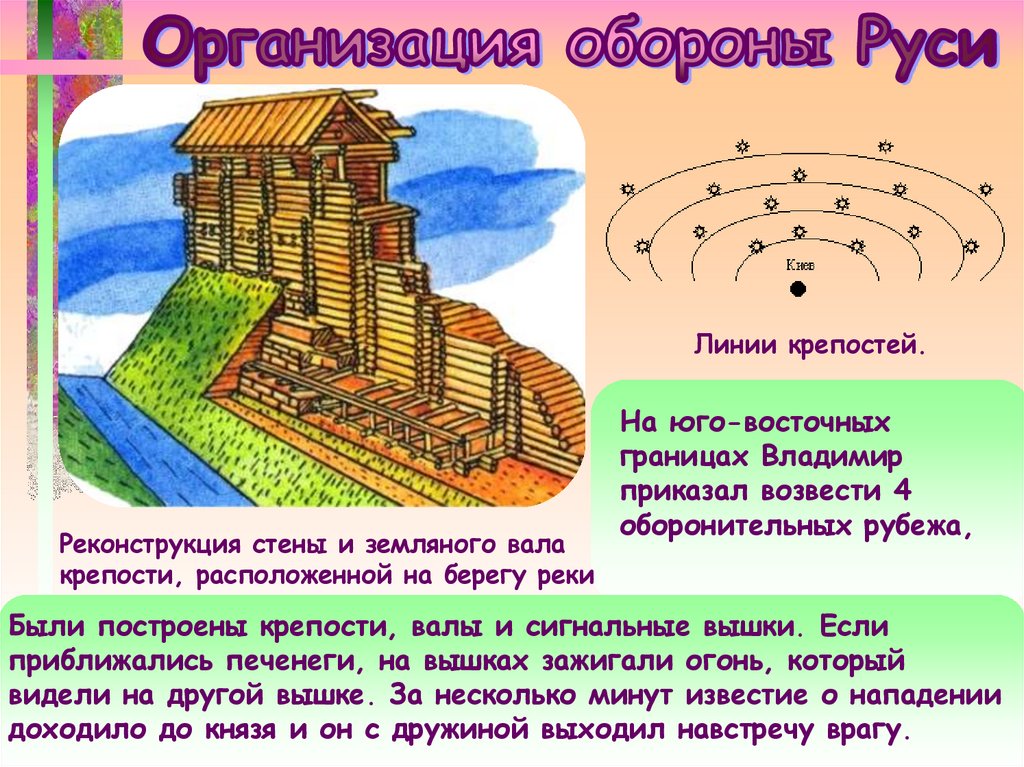 Организация обороны Руси

Киев

Линии крепостей.

На юго-восточных границах Владимир приказал возвести 4 оборонительных рубежа,

Реконструкция стены и земляного вала крепости, расположенной на берегу реки

Были построены крепости, валы и сигнальные вышки. Если приближались печенеги, на вышках зажигали огонь, который видели на другой вышке. За несколько минут известие о нападении доходило до князя и он с дружиной выходил навстречу врагу.